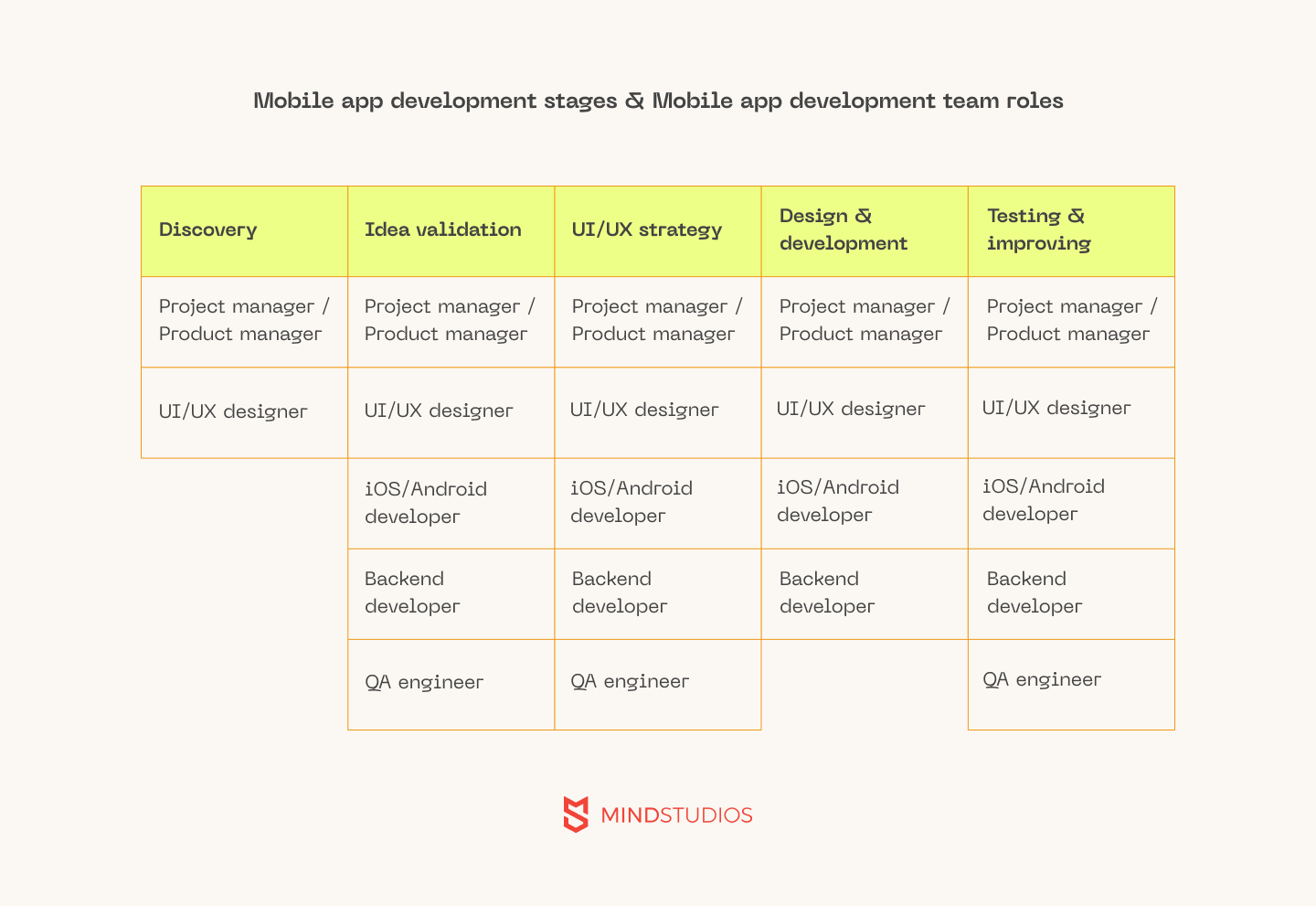 Mobile app development stages & Mobile app development team roles

| Discovery | Idea validation | UI/UX strategy | Design & development | Testing & improving |
|---|---|---|---|---|
| Project manager / Product manager | Project manager / Product manager | Project manager / Product manager | Project manager / Product manager | Project manager / Product manager |
| UI/UX designer | UI/UX designer | UI/UX designer | UI/UX designer | UI/UX designer |
| | iOS/Android developer | iOS/Android developer | iOS/Android developer | iOS/Android developer |
| | Backend developer | Backend developer | Backend developer | Backend developer |
| | QA engineer | QA engineer | | QA engineer |

MINDSTUDIOS